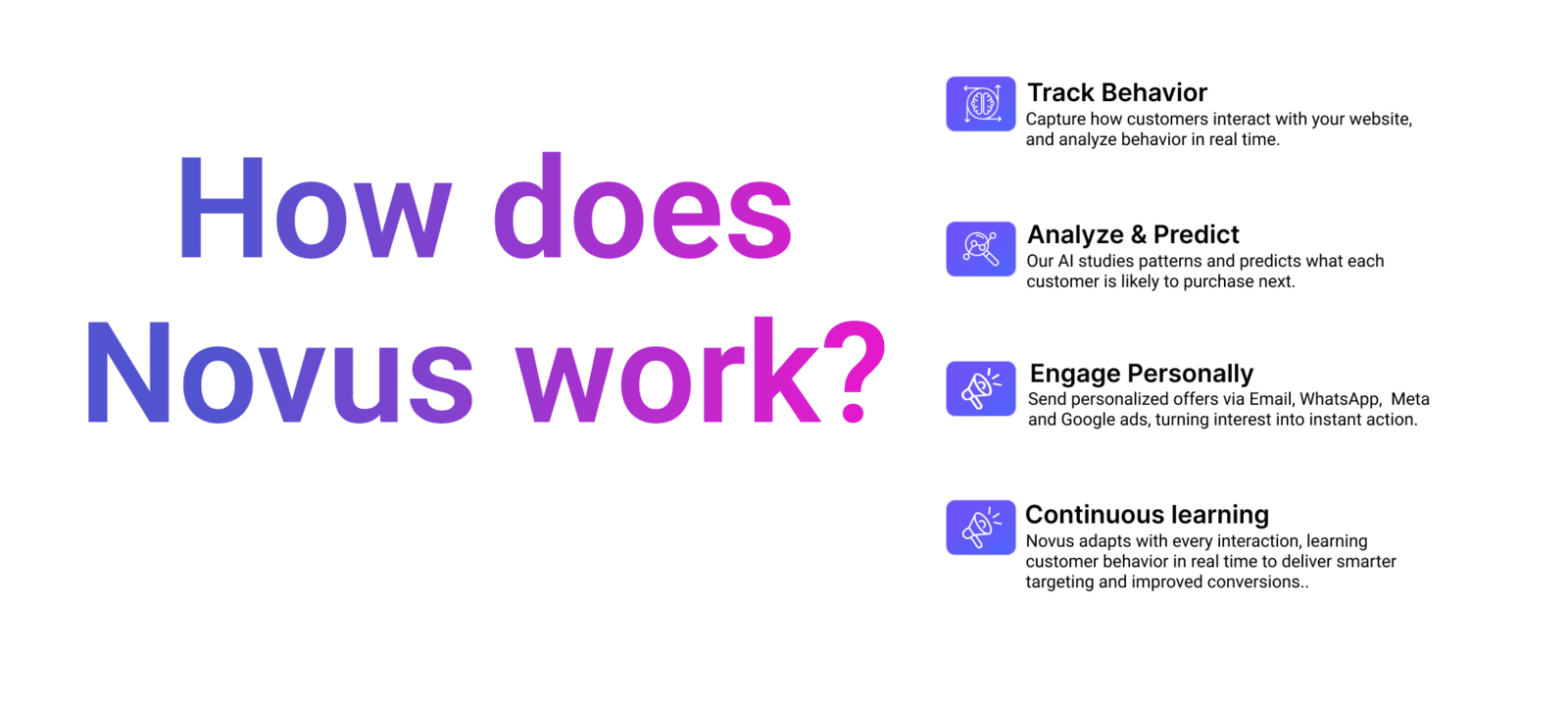 How does Novus work?

Track Behavior
Capture how customers interact with your website, and analyze behavior in real time.

Analyze & Predict
Our AI studies patterns and predicts what each customer is likely to purchase next.

Engage Personally
Send personalized offers via Email, WhatsApp, Meta and Google ads, turning interest into instant action.

Continuous learning
Novus adapts with every interaction, learning customer behavior in real time to deliver smarter targeting and improved conversions..